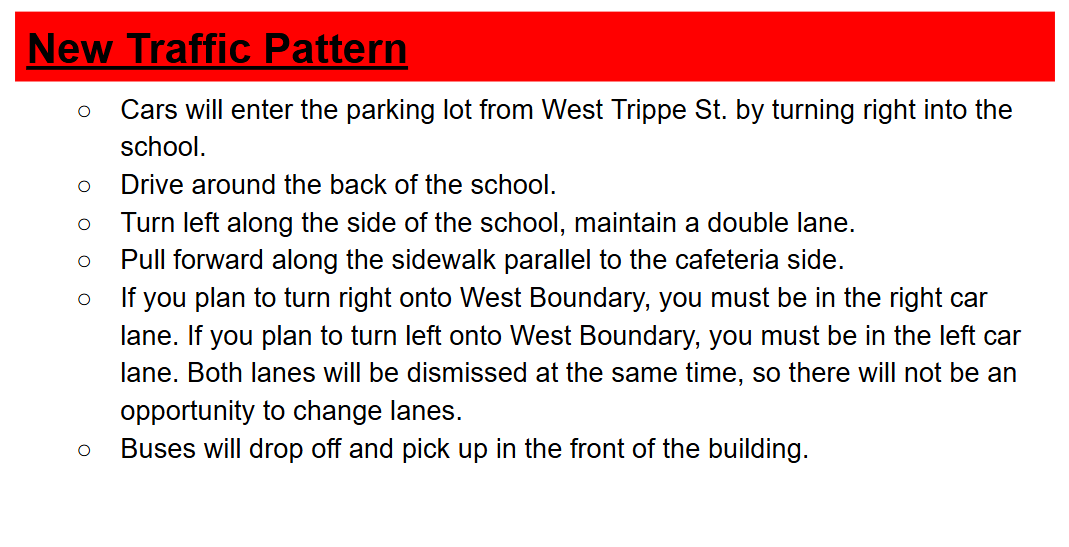 New Traffic Pattern

○ Cars will enter the parking lot from West Trippe St. by turning right into the school.
○ Drive around the back of the school.
○ Turn left along the side of the school, maintain a double lane.
○ Pull forward along the sidewalk parallel to the cafeteria side.
○ If you plan to turn right onto West Boundary, you must be in the right car lane. If you plan to turn left onto West Boundary, you must be in the left car lane. Both lanes will be dismissed at the same time, so there will not be an opportunity to change lanes.
○ Buses will drop off and pick up in the front of the building.